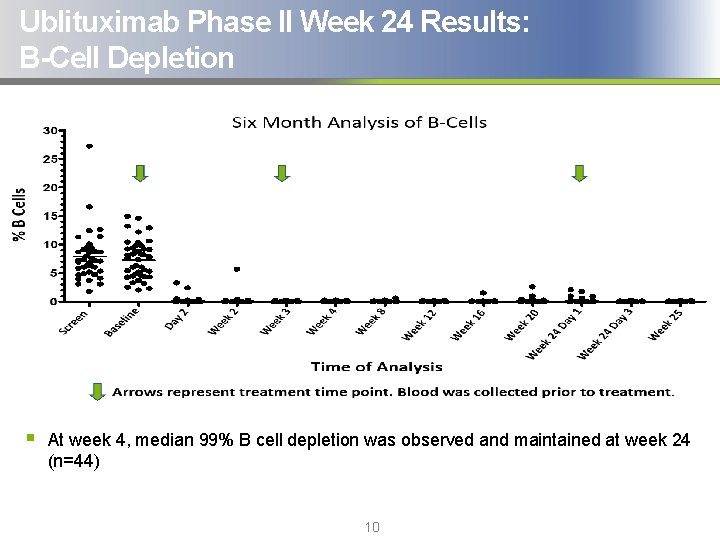 Ublituximab Phase II Week 24 Results:
B-Cell Depletion

Six Month Analysis of B-Cells

% B Cells

30
25
20
15
10
5
0

Screen
Baseline
Day 2
Week 2
Week 3
Week 4
Week 8
Week 12
Week 16
Week 20
Week 24 Day 1
Week 24 Day 3
Week 25

Time of Analysis

Arrows represent treatment time point. Blood was collected prior to treatment.

At week 4, median 99% B cell depletion was observed and maintained at week 24 (n=44)

10